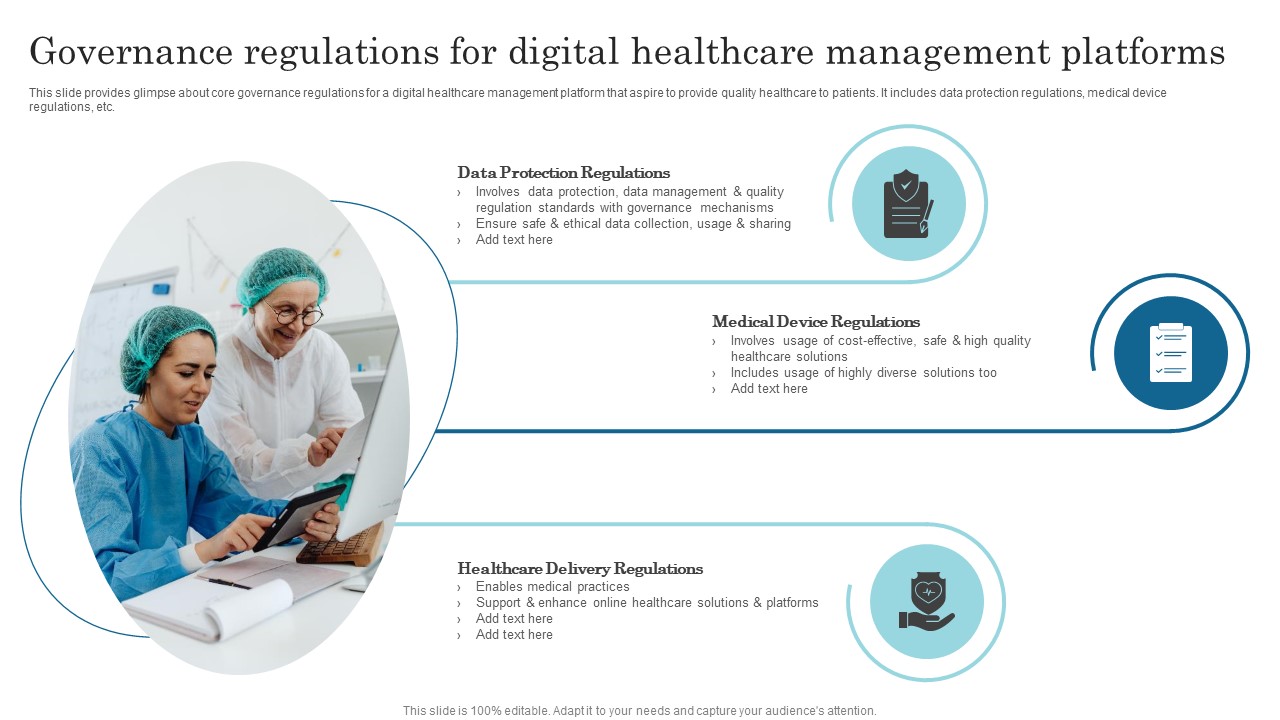 Governance regulations for digital healthcare management platforms

This slide provides glimpse about core governance regulations for a digital healthcare management platform that aspire to provide quality healthcare to patients. It includes data protection regulations, medical device regulations, etc.

Data Protection Regulations
› Involves data protection, data management & quality regulation standards with governance mechanisms
› Ensure safe & ethical data collection, usage & sharing
› Add text here

Medical Device Regulations
› Involves usage of cost-effective, safe & high quality healthcare solutions
› Includes usage of highly diverse solutions too
› Add text here

Healthcare Delivery Regulations
› Enables medical practices
› Support & enhance online healthcare solutions & platforms
› Add text here
› Add text here

This slide is 100% editable. Adapt it to your needs and capture your audience's attention.